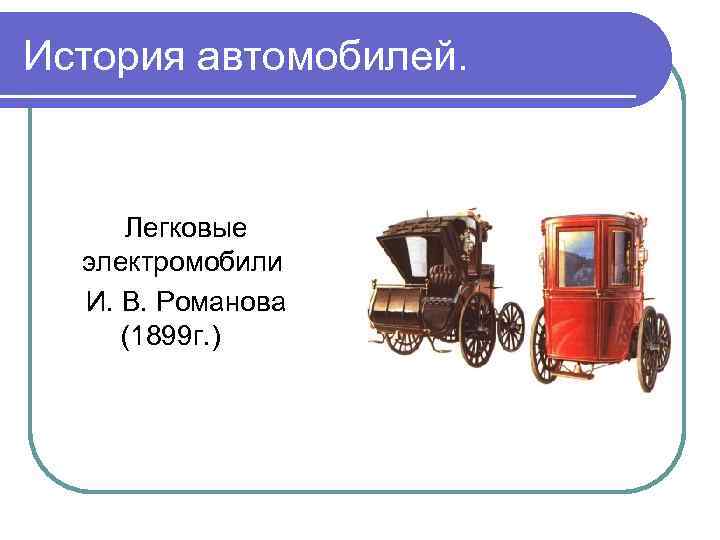 История автомобилей.

Легковые электромобили И. В. Романова (1899г.)